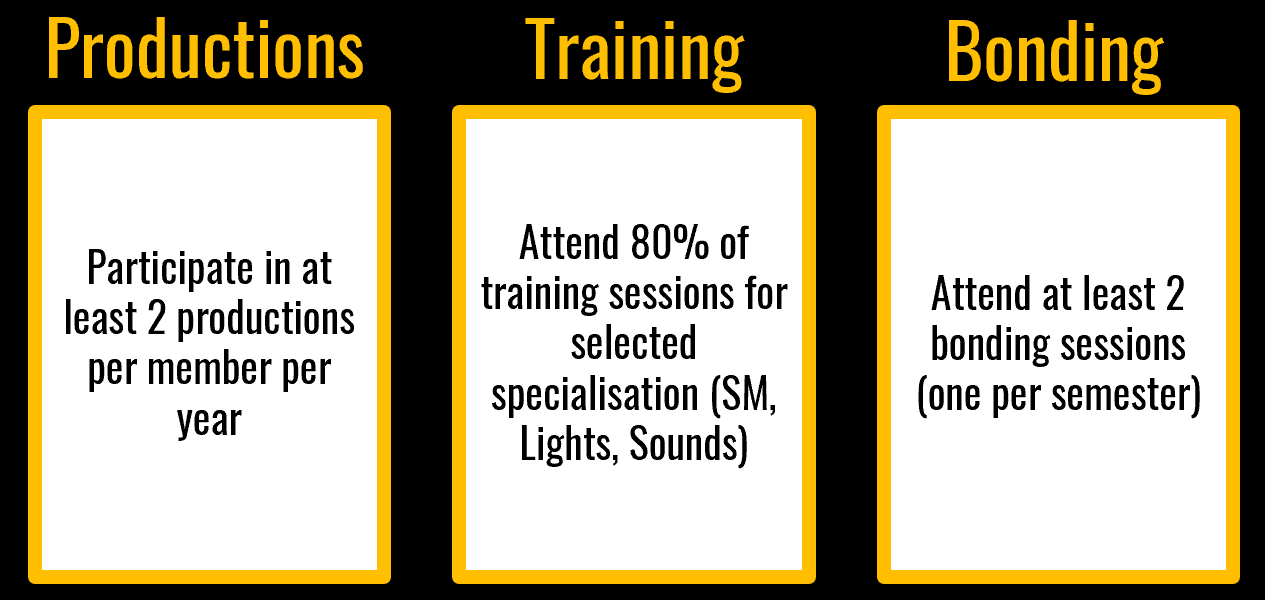 Productions

Participate in at least 2 productions per member per year

Training

Attend 80% of training sessions for selected specialisation (SM, Lights, Sounds)

Bonding

Attend at least 2 bonding sessions (one per semester)